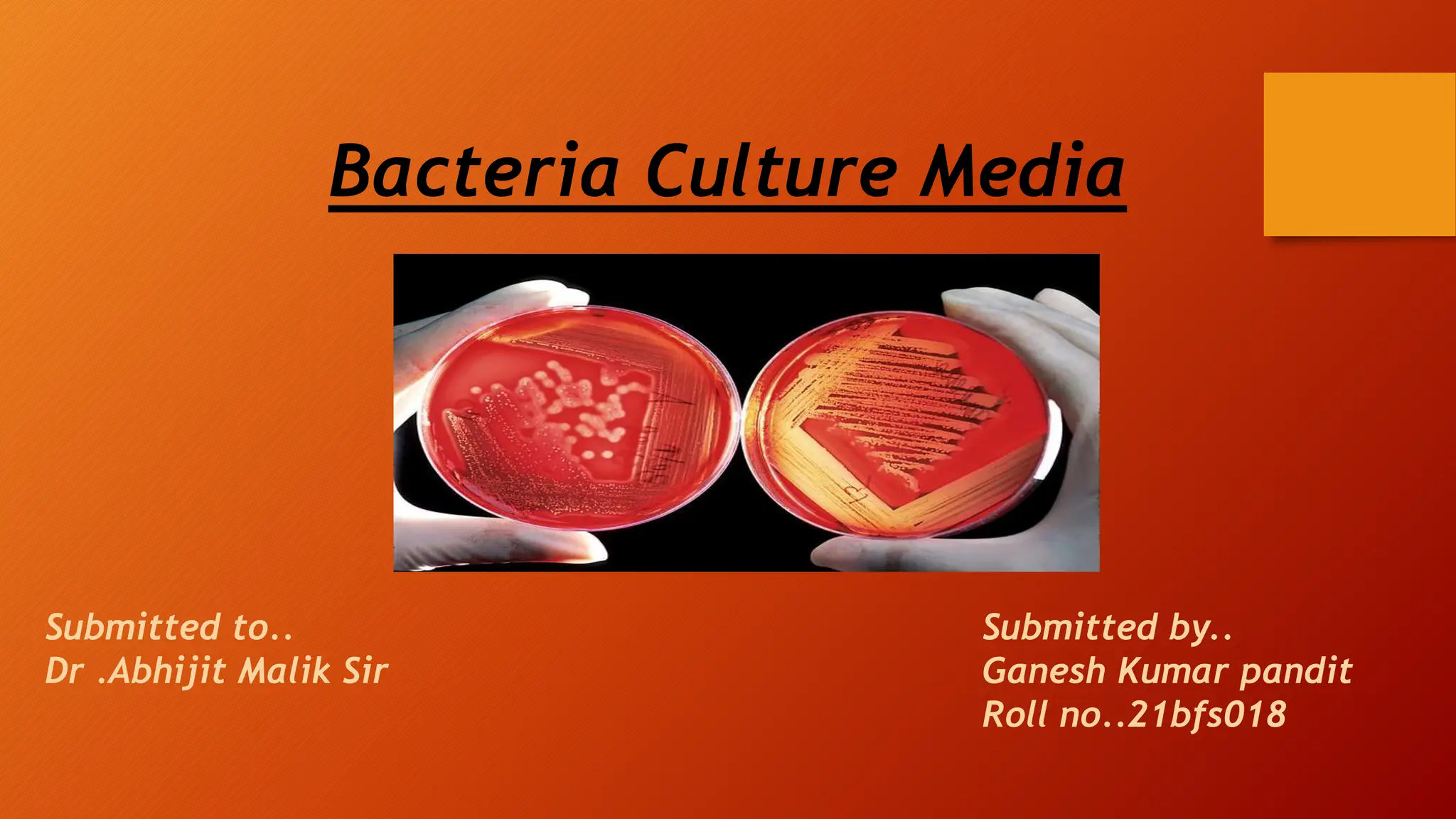 Bacteria Culture Media

Submitted to..
Dr .Abhijit Malik Sir

Submitted by..
Ganesh Kumar pandit
Roll no..21bfs018